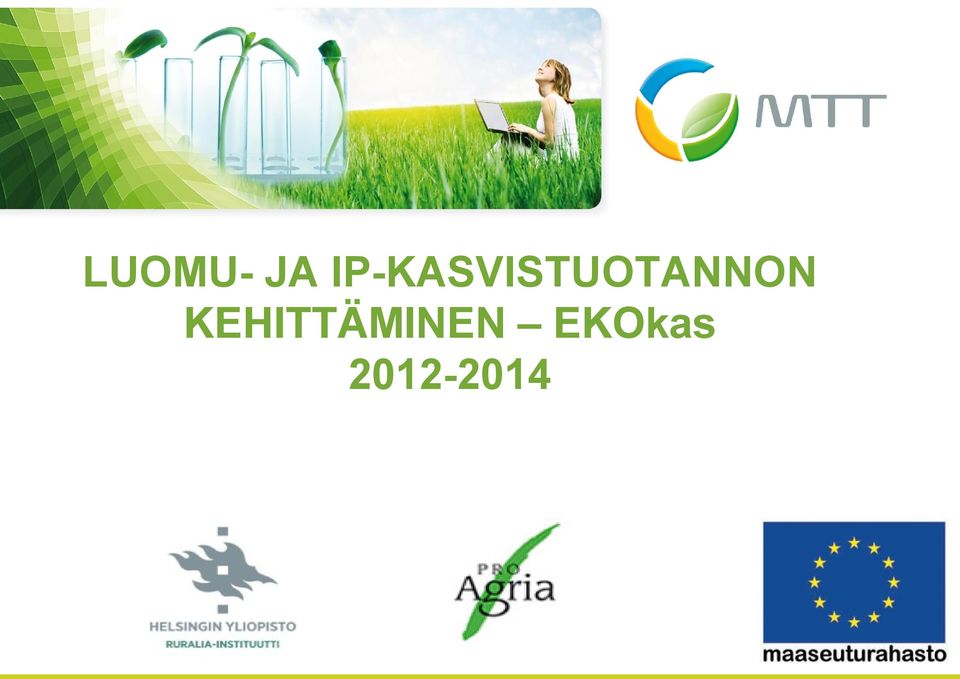 MTT

LUOMU- JA IP-KASVISTUOTANNON KEHITTÄMINEN – EKOkas 2012-2014

HELSINGIN YLIOPISTO
RURALIA-INSTITUUTTI

PRO Agria

maaseuturahasto